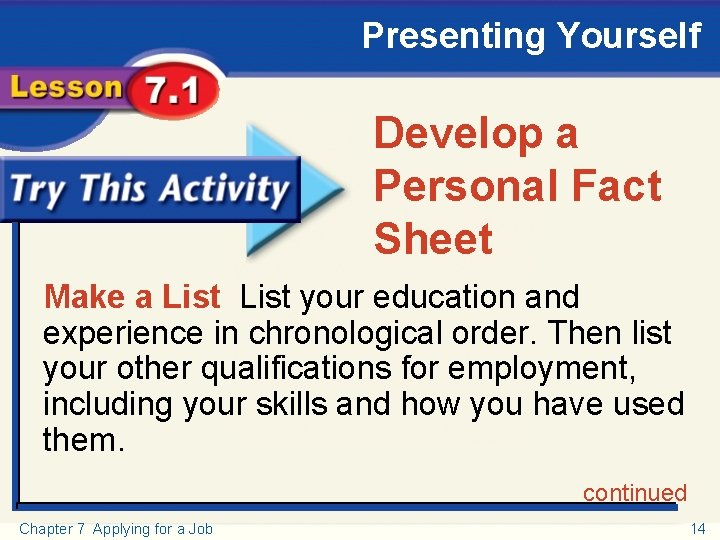 Presenting Yourself

Lesson 7.1

Try This Activity

Develop a Personal Fact Sheet

Make a List List your education and experience in chronological order. Then list your other qualifications for employment, including your skills and how you have used them.

continued

Chapter 7 Applying for a Job

14